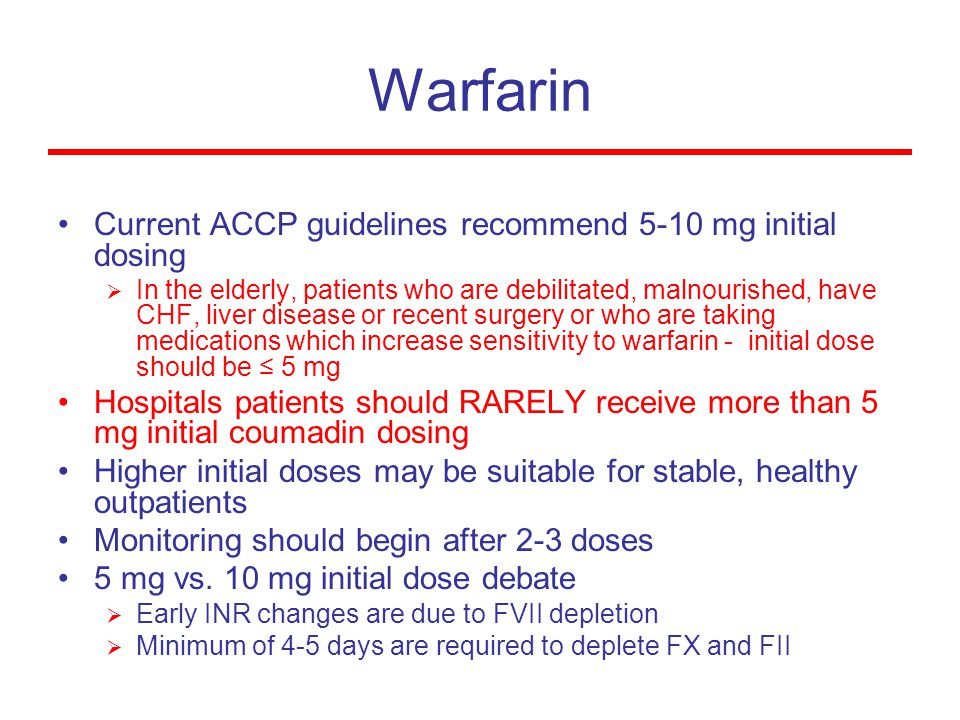 Warfarin

• Current ACCP guidelines recommend 5-10 mg initial dosing
  ➢ In the elderly, patients who are debilitated, malnourished, have CHF, liver disease or recent surgery or who are taking medications which increase sensitivity to warfarin - initial dose should be ≤ 5 mg
• Hospitals patients should RARELY receive more than 5 mg initial coumadin dosing
• Higher initial doses may be suitable for stable, healthy outpatients
• Monitoring should begin after 2-3 doses
• 5 mg vs. 10 mg initial dose debate
  ➢ Early INR changes are due to FVII depletion
  ➢ Minimum of 4-5 days are required to deplete FX and FII